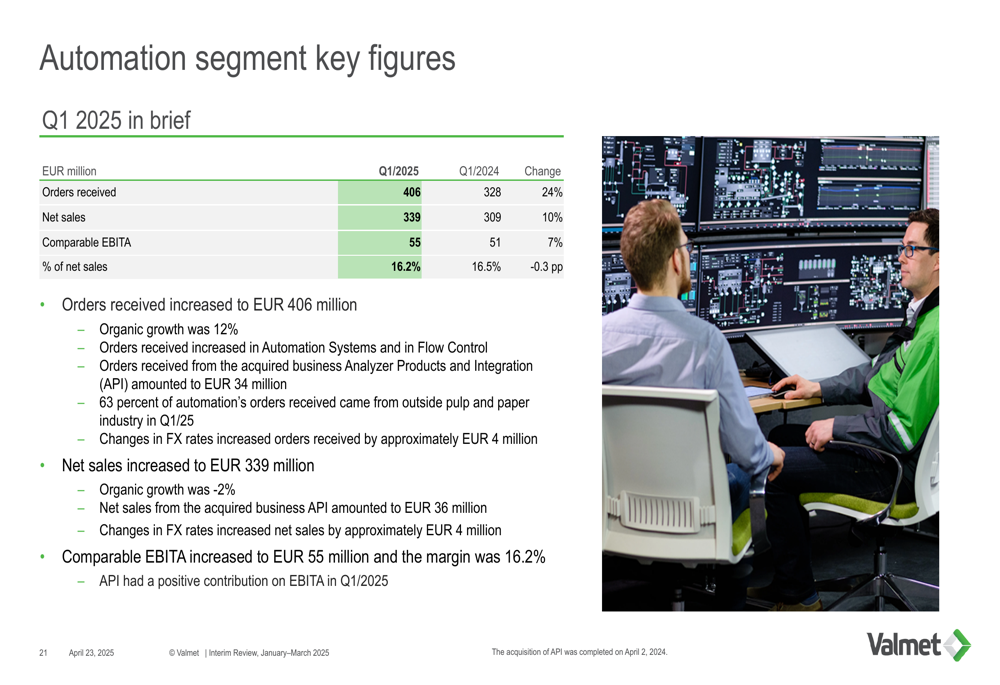 Automation segment key figures

Q1 2025 in brief

| EUR million | Q1/2025 | Q1/2024 | Change |
|---|---|---|---|
| Orders received | 406 | 328 | 24% |
| Net sales | 339 | 309 | 10% |
| Comparable EBITA | 55 | 51 | 7% |
| % of net sales | 16.2% | 16.5% | -0.3 pp |

• Orders received increased to EUR 406 million
– Organic growth was 12%
– Orders received increased in Automation Systems and in Flow Control
– Orders received from the acquired business Analyzer Products and Integration (API) amounted to EUR 34 million
– 63 percent of automation's orders received came from outside pulp and paper industry in Q1/25
– Changes in FX rates increased orders received by approximately EUR 4 million

• Net sales increased to EUR 339 million
– Organic growth was -2%
– Net sales from the acquired business API amounted to EUR 36 million
– Changes in FX rates increased net sales by approximately EUR 4 million

• Comparable EBITA increased to EUR 55 million and the margin was 16.2%
– API had a positive contribution on EBITA in Q1/2025

21 April 23, 2025 © Valmet | Interim Review, January–March 2025 The acquisition of API was completed on April 2, 2024.

Valmet